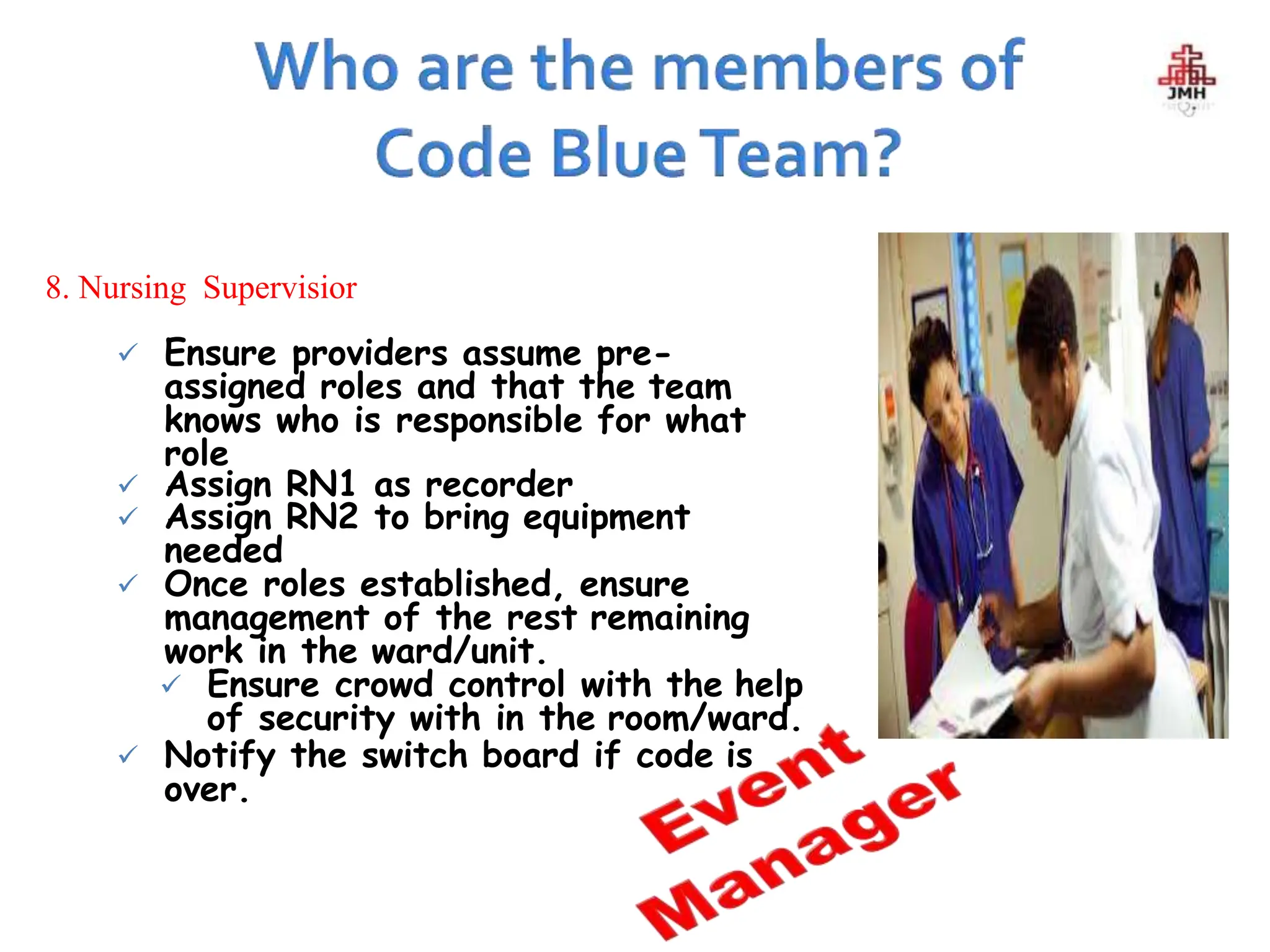 Who are the members of Code Blue Team?

JMH

8. Nursing Supervisior

✓ Ensure providers assume pre-assigned roles and that the team knows who is responsible for what role
✓ Assign RN1 as recorder
✓ Assign RN2 to bring equipment needed
✓ Once roles established, ensure management of the rest remaining work in the ward/unit.
✓ Ensure crowd control with the help of security with in the room/ward.
✓ Notify the switch board if code is over.

Event Manager